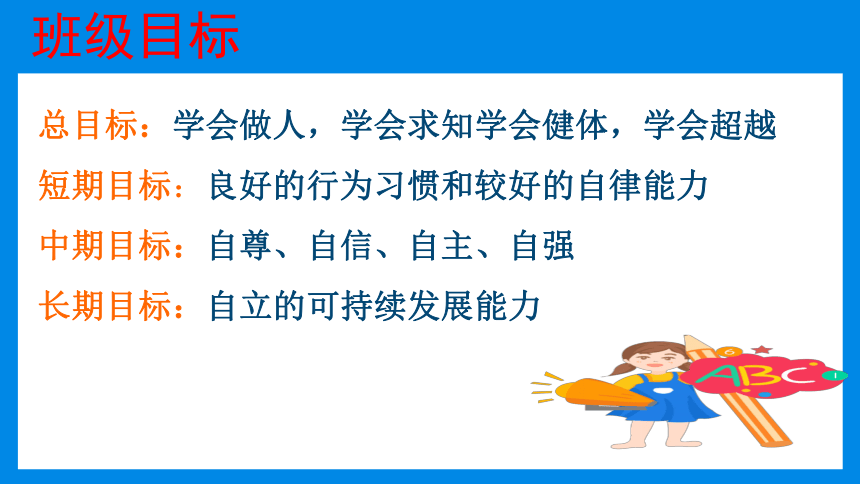 班级目标

总目标：学会做人，学会求知学会健体，学会超越

短期目标：良好的行为习惯和较好的自律能力

中期目标：自尊、自信、自主、自强

长期目标：自立的可持续发展能力

ABC